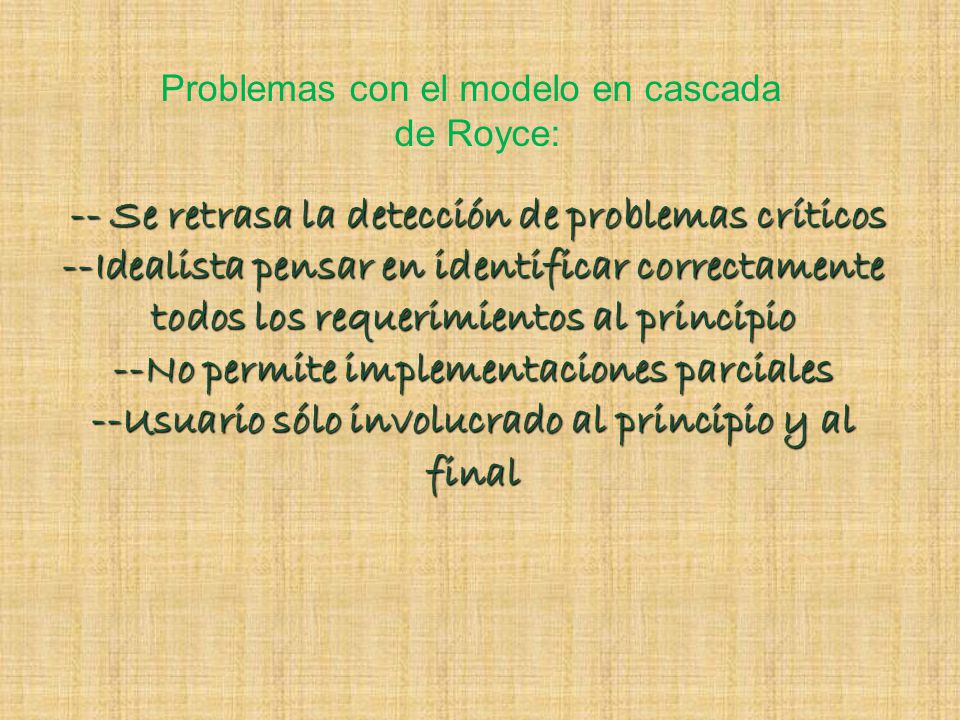 Problemas con el modelo en cascada de Royce:

-- Se retrasa la detección de problemas críticos
--Idealista pensar en identificar correctamente todos los requerimientos al principio
--No permite implementaciones parciales
--Usuario sólo involucrado al principio y al final